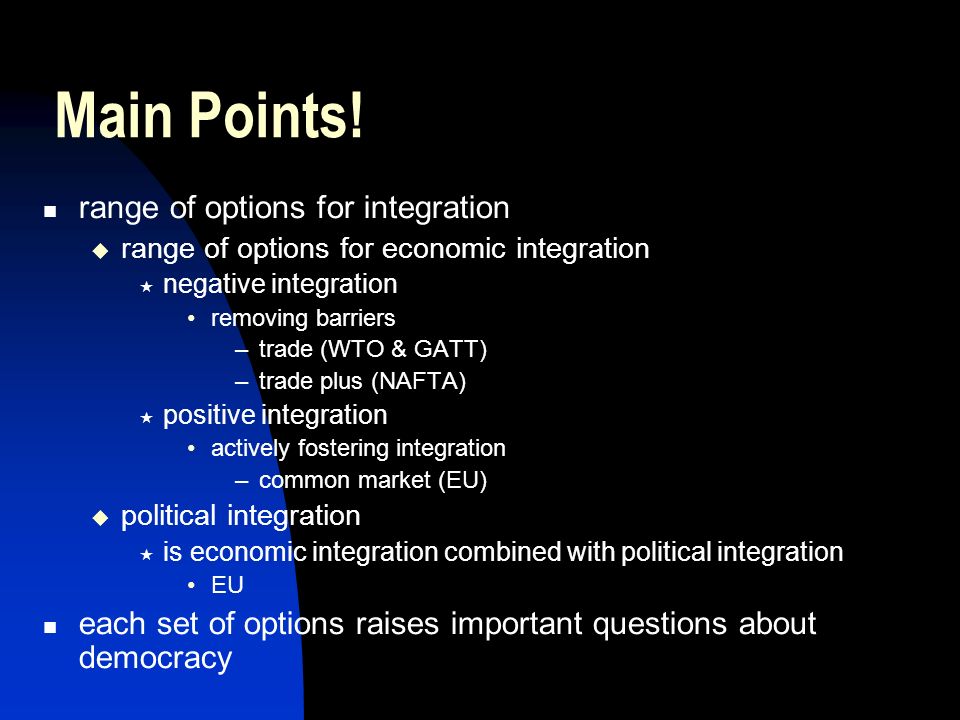 Main Points!

- range of options for integration
  - range of options for economic integration
    - negative integration
      - removing barriers
        - trade (WTO & GATT)
        - trade plus (NAFTA)
    - positive integration
      - actively fostering integration
        - common market (EU)
  - political integration
    - is economic integration combined with political integration
      - EU
- each set of options raises important questions about democracy